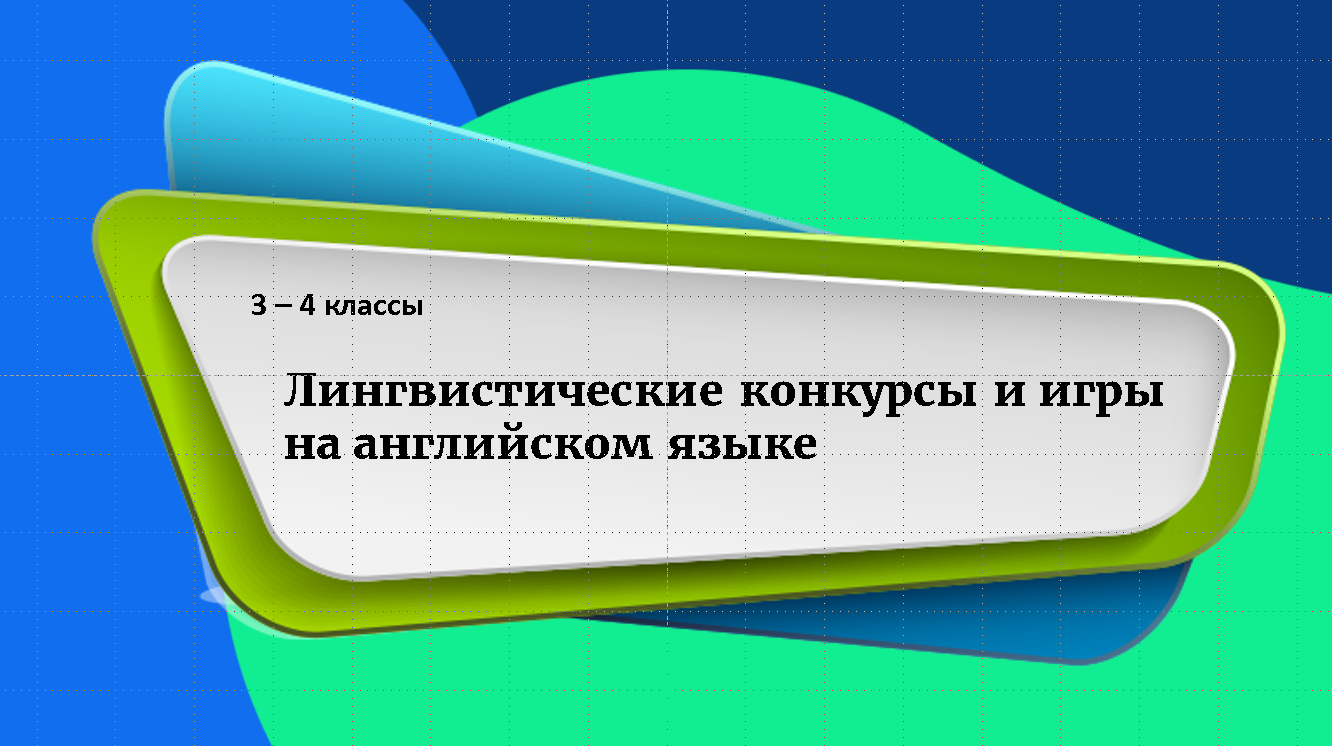 3 – 4 классы

Лингвистические конкурсы и игры на английском языке